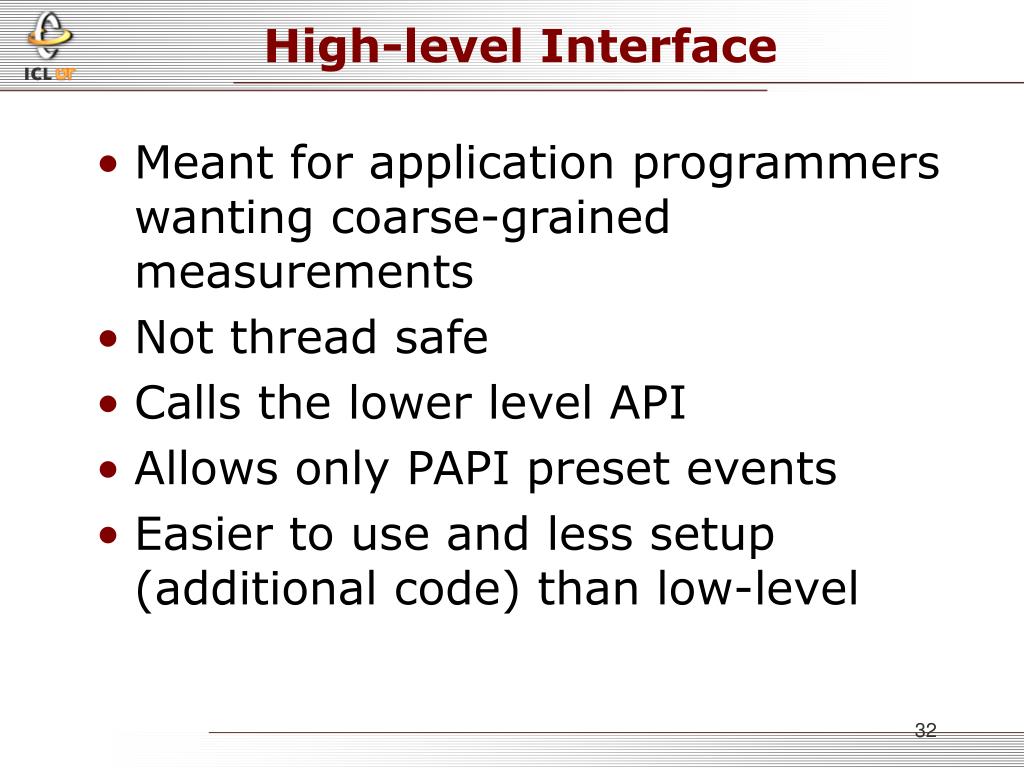 ICL UT

High-level Interface

• Meant for application programmers wanting coarse-grained measurements
• Not thread safe
• Calls the lower level API
• Allows only PAPI preset events
• Easier to use and less setup (additional code) than low-level

32